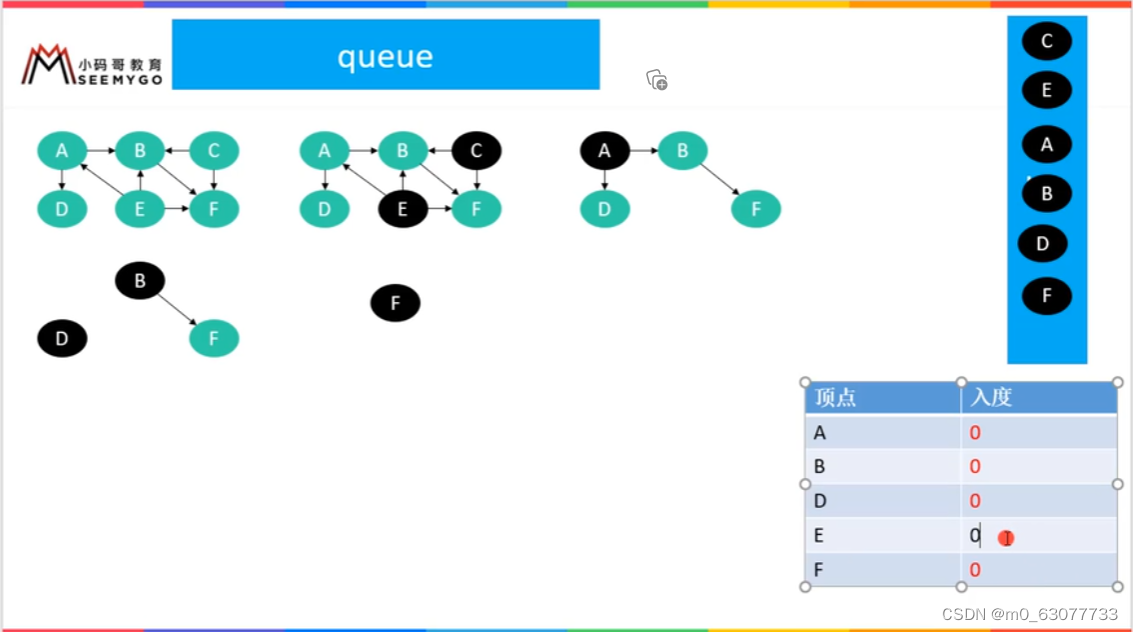 小码哥教育
SEEMYGO

queue

A
B
C
D
E
F

A
B
C
D
E
F

A
B
D
F

B
D
F

F

C
E
A
B
D
F

| 顶点 | 入度 |
|---|---|
| A | 0 |
| B | 0 |
| D | 0 |
| E | 0 |
| F | 0 |

CSDN @m0_63077733